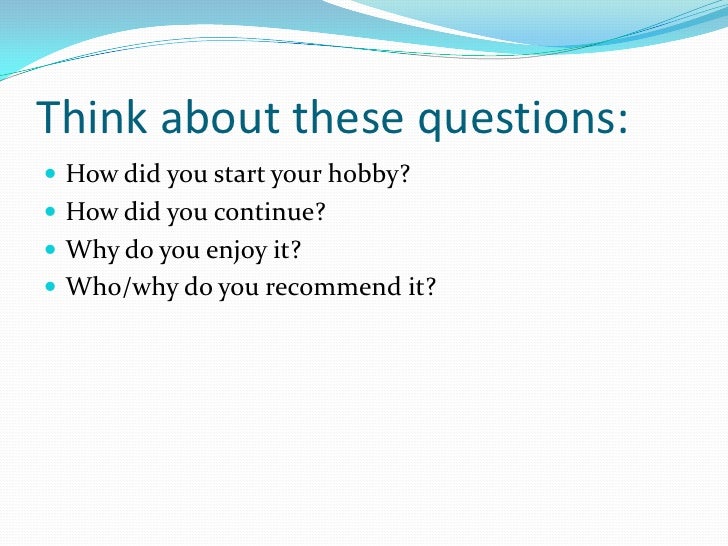 Think about these questions:

- How did you start your hobby?
- How did you continue?
- Why do you enjoy it?
- Who/why do you recommend it?